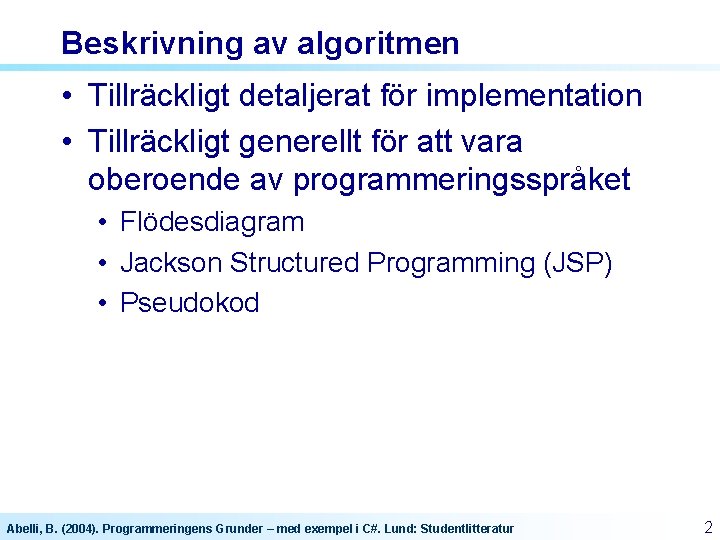 Beskrivning av algoritmen

• Tillräckligt detaljerat för implementation
• Tillräckligt generellt för att vara oberoende av programmeringsspråket
 • Flödesdiagram
 • Jackson Structured Programming (JSP)
 • Pseudokod

Abelli, B. (2004). Programmeringens Grunder – med exempel i C#. Lund: Studentlitteratur

2